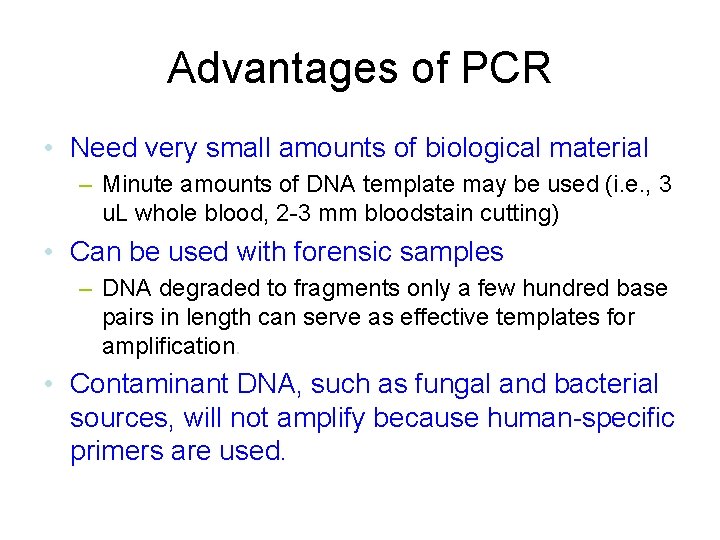 Advantages of PCR

• Need very small amounts of biological material
– Minute amounts of DNA template may be used (i.e., 3 uL whole blood, 2-3 mm bloodstain cutting)

• Can be used with forensic samples
– DNA degraded to fragments only a few hundred base pairs in length can serve as effective templates for amplification.

• Contaminant DNA, such as fungal and bacterial sources, will not amplify because human-specific primers are used.